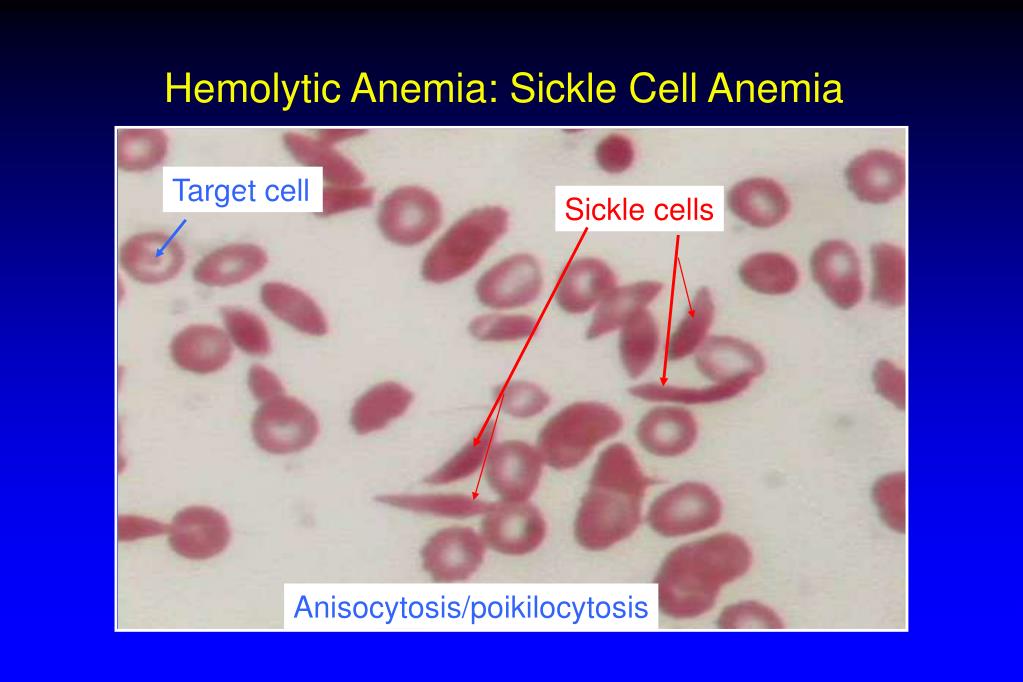 Hemolytic Anemia: Sickle Cell Anemia

Target cell

Sickle cells

Anisocytosis/poikilocytosis